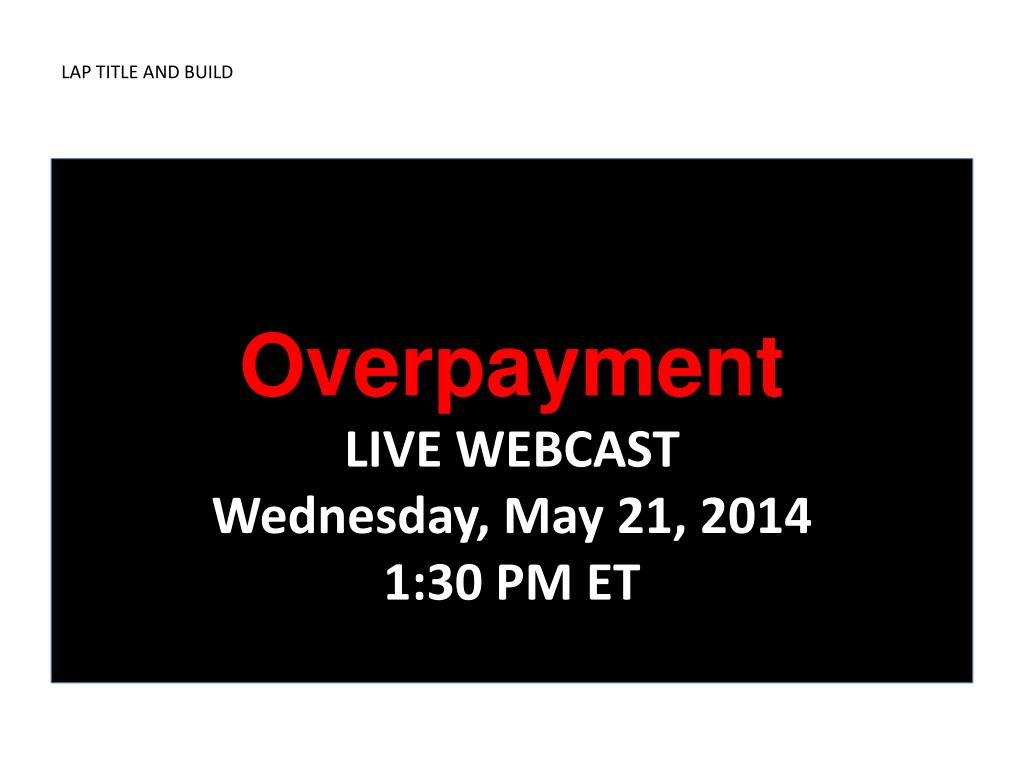 LAP TITLE AND BUILD

Overpayment
LIVE WEBCAST
Wednesday, May 21, 2014
1:30 PM ET